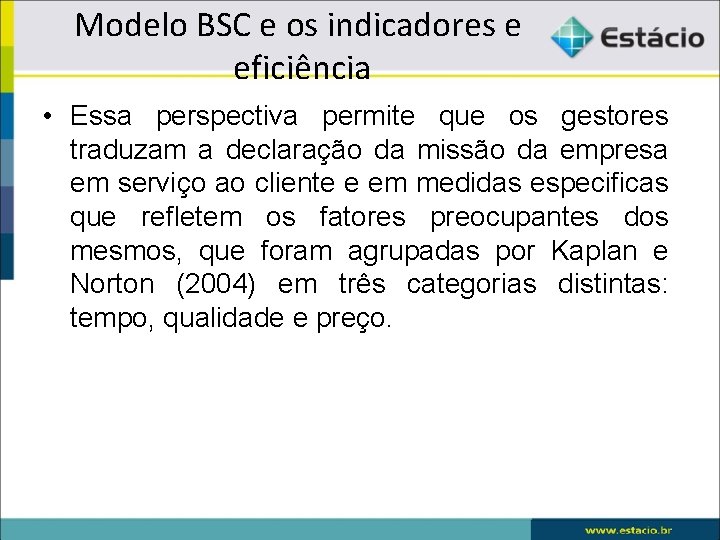 Modelo BSC e os indicadores e eficiência

Estácio

• Essa perspectiva permite que os gestores traduzam a declaração da missão da empresa em serviço ao cliente e em medidas especificas que refletem os fatores preocupantes dos mesmos, que foram agrupadas por Kaplan e Norton (2004) em três categorias distintas: tempo, qualidade e preço.

www.estacio.br